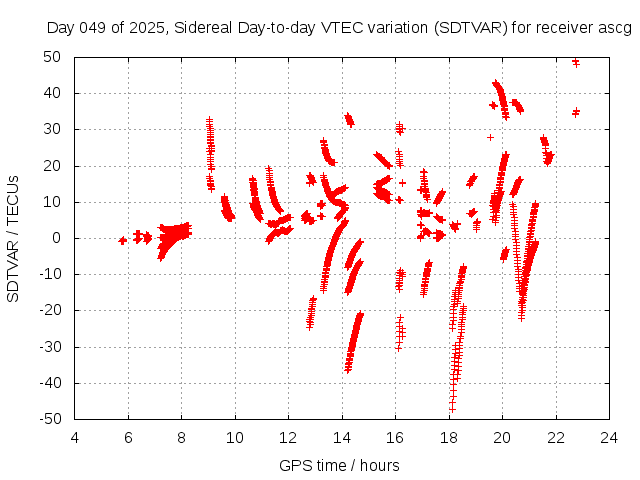 Day 049 of 2025, Sidereal Day-to-day VTEC variation (SDTVAR) for receiver ascg

SDTVAR / TECUs

50
40
30
20
10
0
-10
-20
-30
-40
-50

4 6 8 10 12 14 16 18 20 22 24

GPS time / hours